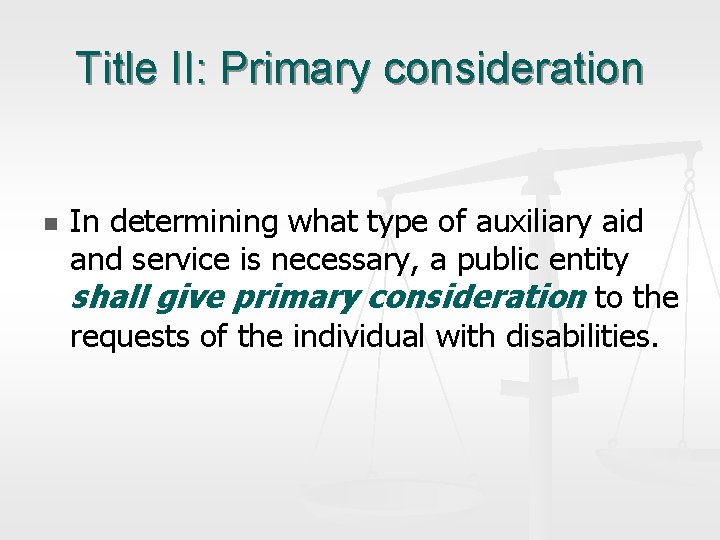 Title II: Primary consideration

In determining what type of auxiliary aid and service is necessary, a public entity shall give primary consideration to the requests of the individual with disabilities.